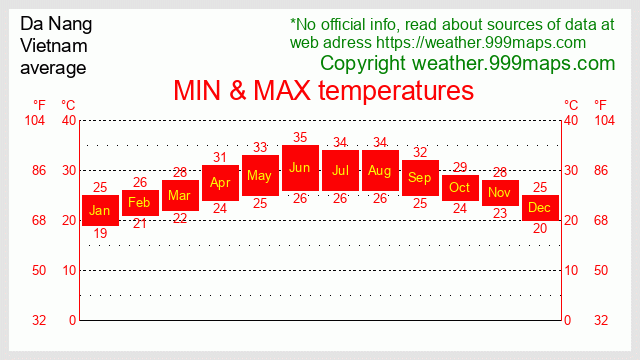 Da Nang
Vietnam
average

*No official info, read about sources of data at web adress https://weather.999maps.com
Copyright weather.999maps.com

MIN & MAX temperatures

°F °C
104 40
86 30
68 20
50 10
32 0

°C °F
40 104
30 86
20 68
10 50
0 32

25
Jan
19

26
Feb
21

28
Mar
22

31
Apr
24

33
May
25

35
Jun
26

34
Jul
26

34
Aug
26

32
Sep
25

29
Oct
24

28
Nov
23

25
Dec
20